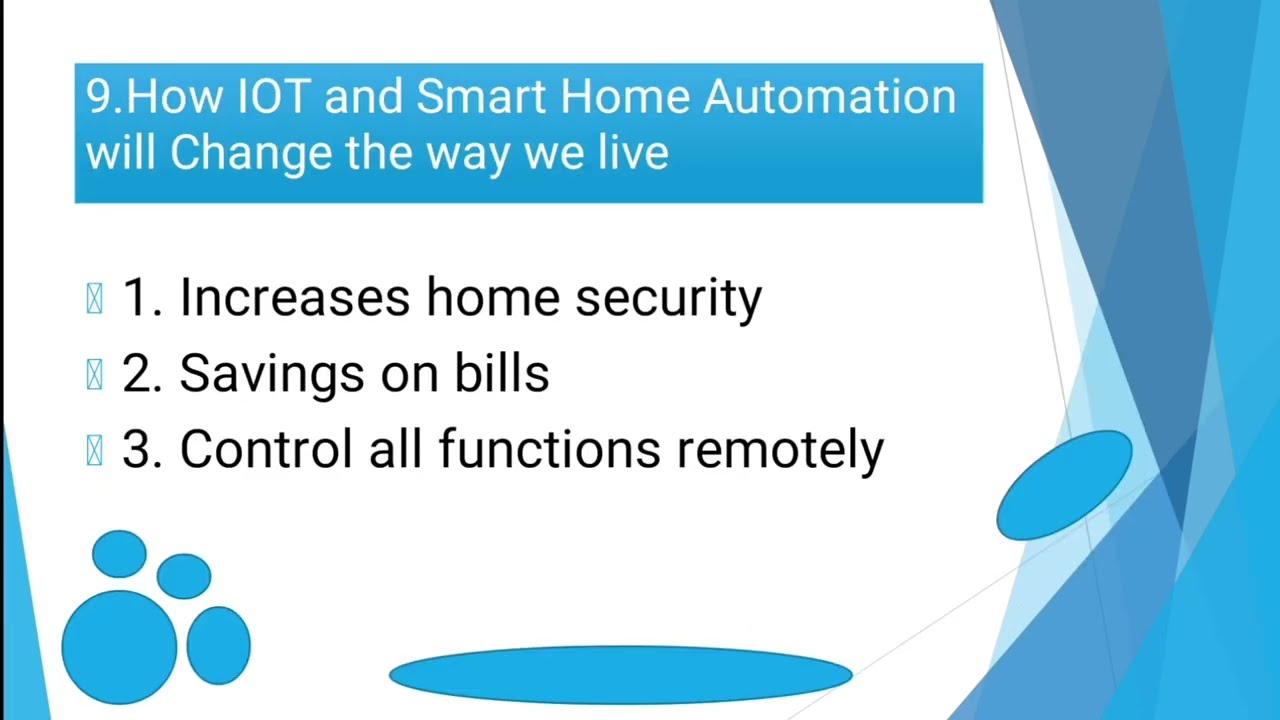 9.How IOT and Smart Home Automation will Change the way we live

1. Increases home security
2. Savings on bills
3. Control all functions remotely